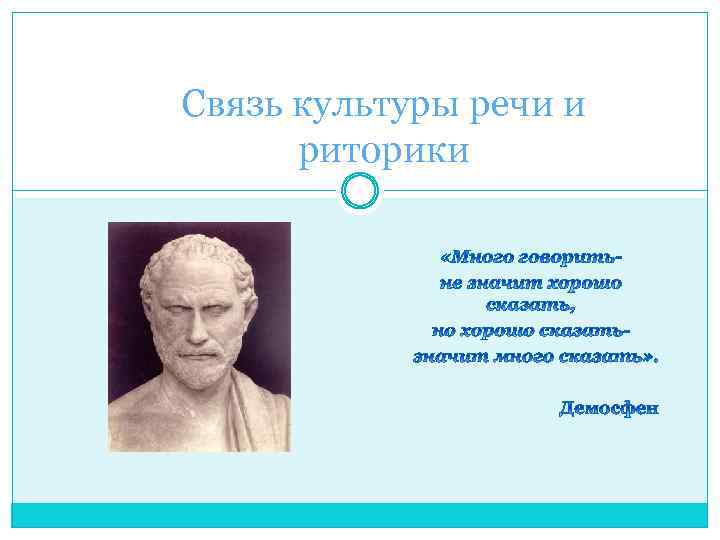 Связь культуры речи и риторики

«Много говорить- не значит хорошо сказать, но хорошо сказать- значит много сказать».

Демосфен